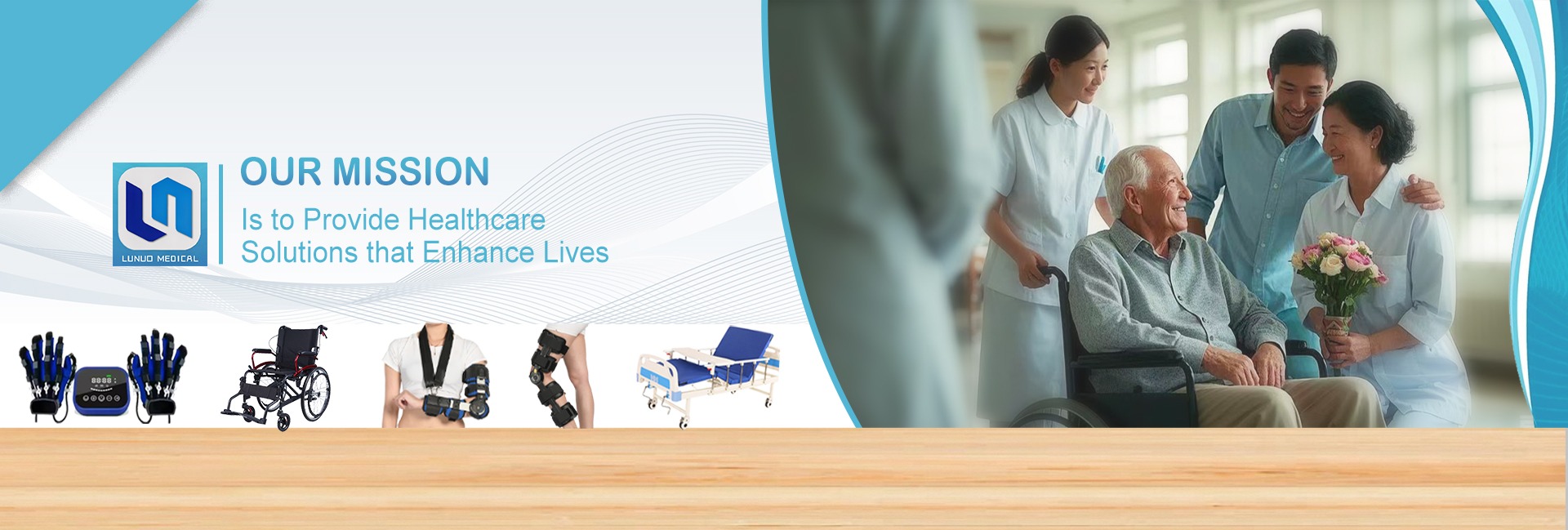 LUNUO MEDICAL

OUR MISSION

Is to Provide Healthcare Solutions that Enhance Lives